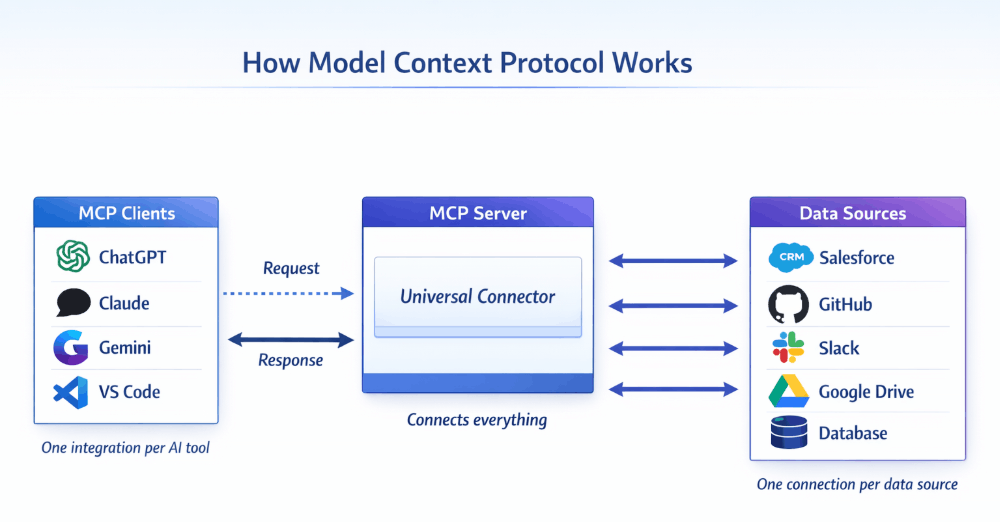 How Model Context Protocol Works

MCP Clients
ChatGPT
Claude
Gemini
VS Code

One integration per AI tool

Request
Response

MCP Server
Universal Connector

Connects everything

Data Sources
CRM
Salesforce
GitHub
Slack
Google Drive
Database

One connection per data source